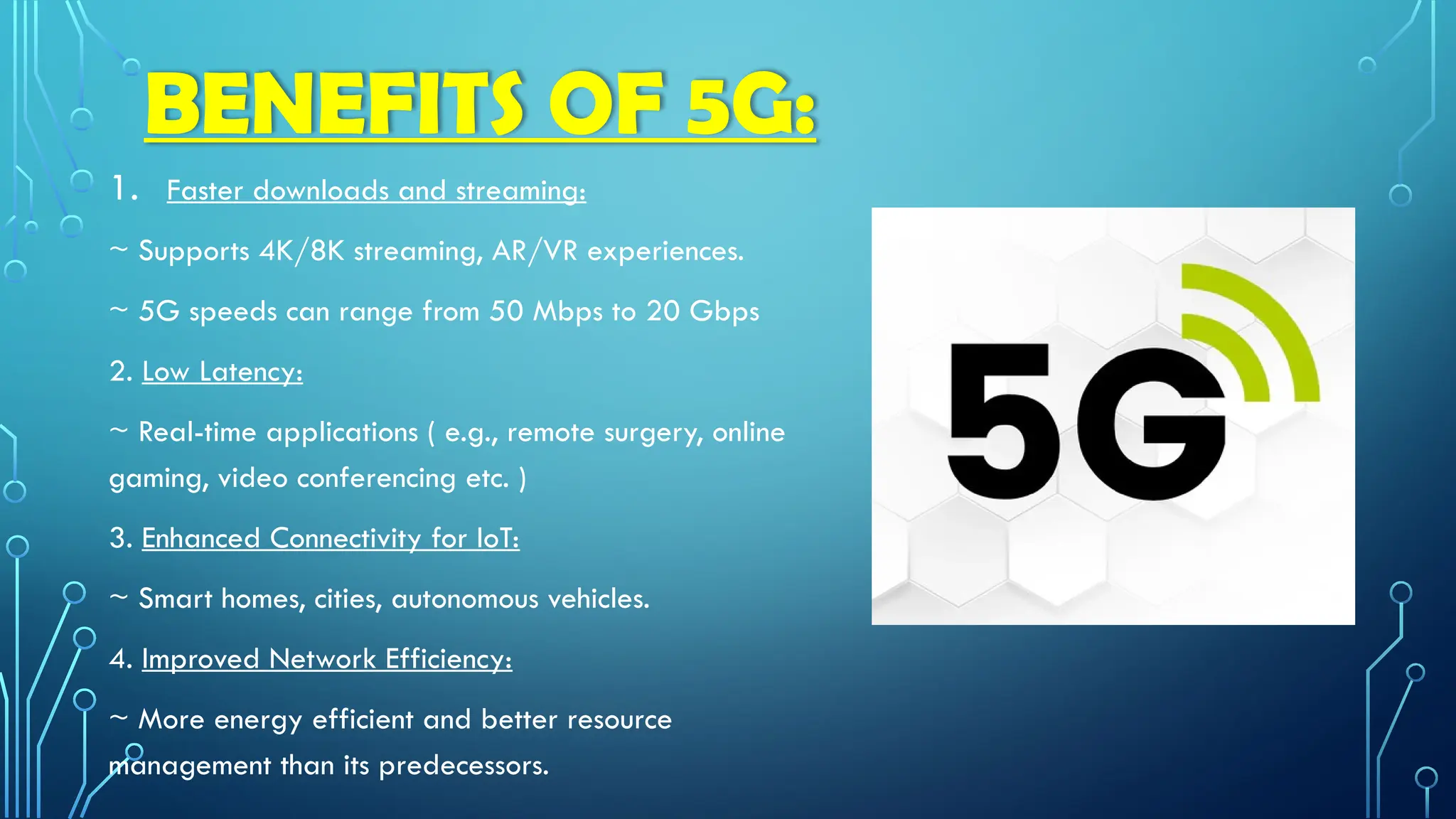 BENEFITS OF 5G:

1. Faster downloads and streaming:

~ Supports 4K/8K streaming, AR/VR experiences.

~ 5G speeds can range from 50 Mbps to 20 Gbps

2. Low Latency:

~ Real-time applications ( e.g., remote surgery, online gaming, video conferencing etc. )

3. Enhanced Connectivity for IoT:

~ Smart homes, cities, autonomous vehicles.

4. Improved Network Efficiency:

~ More energy efficient and better resource management than its predecessors.

5G